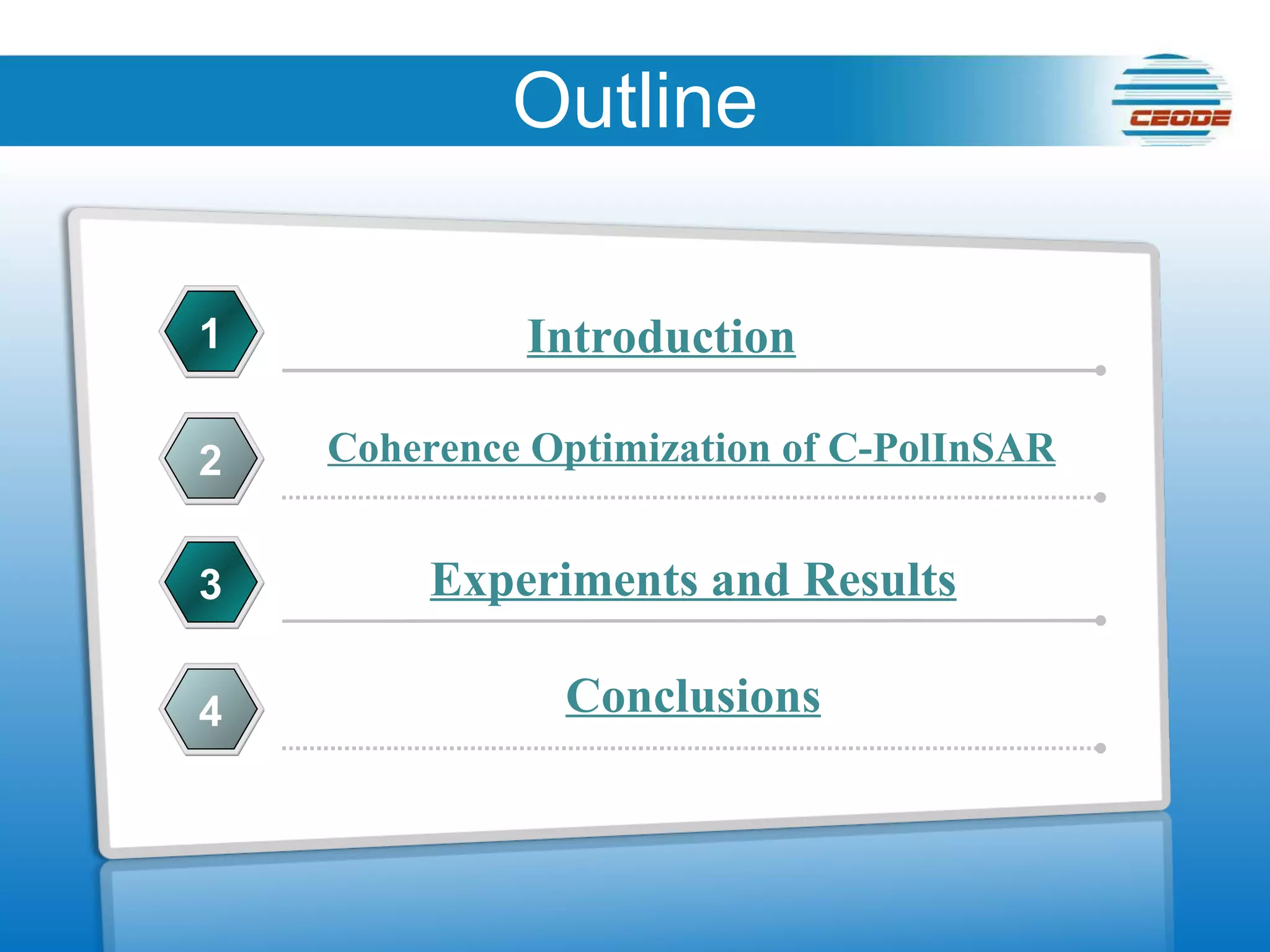 Outline

CEODE

1 Introduction

2 Coherence Optimization of C-PolInSAR

3 Experiments and Results

4 Conclusions